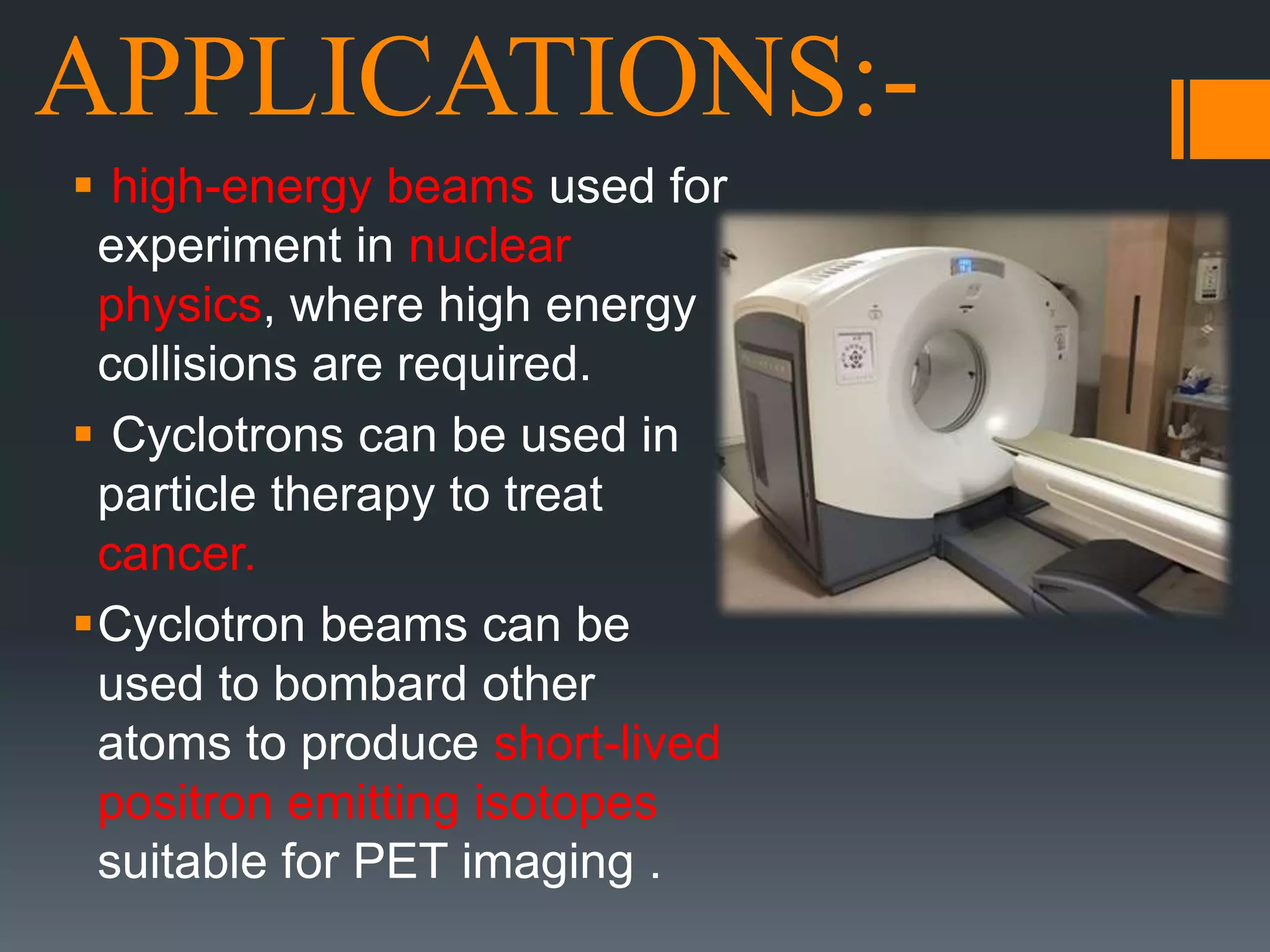 APPLICATIONS:-

▪ high-energy beams used for experiment in nuclear physics, where high energy collisions are required.

▪ Cyclotrons can be used in particle therapy to treat cancer.

▪ Cyclotron beams can be used to bombard other atoms to produce short-lived positron emitting isotopes suitable for PET imaging .